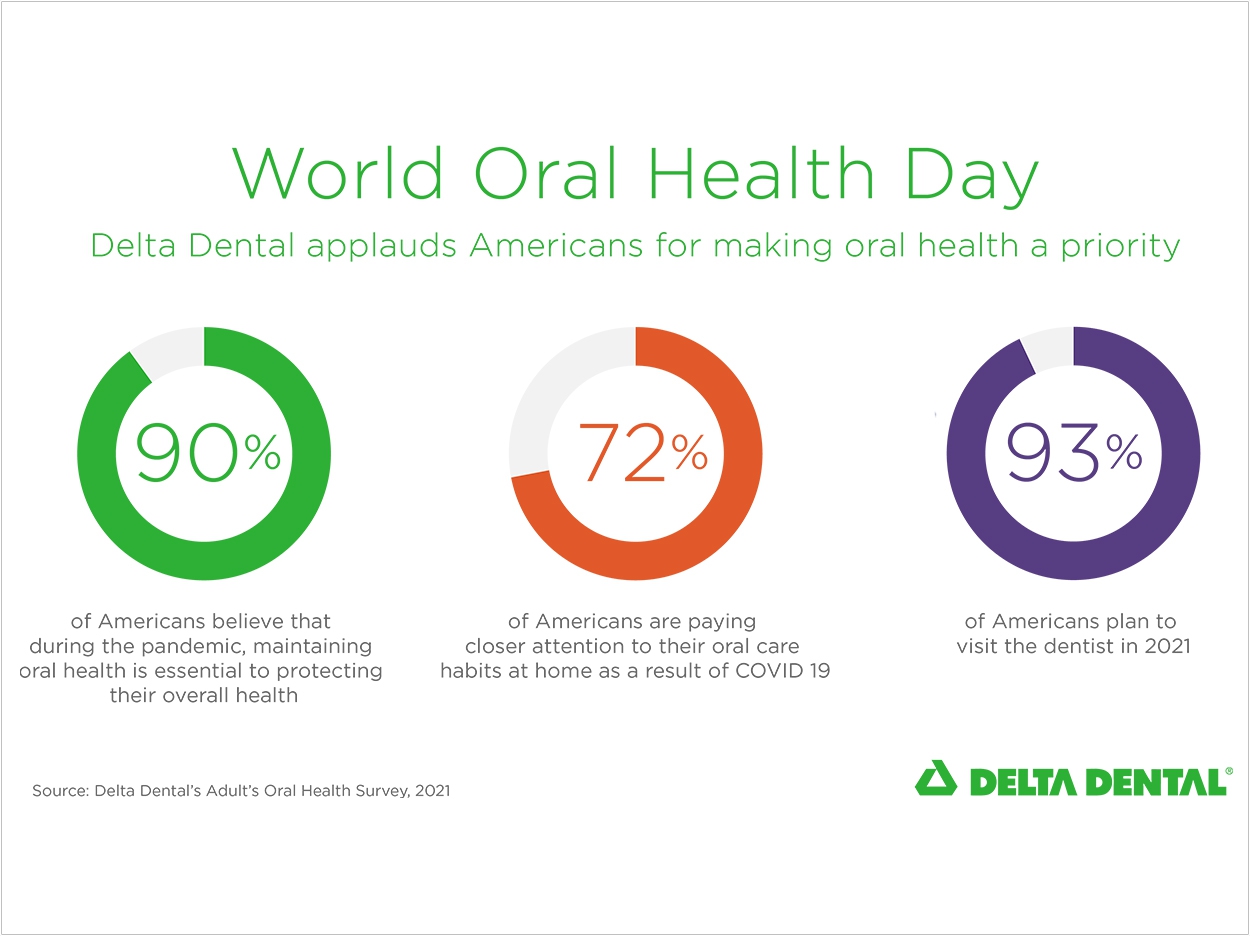 World Oral Health Day

Delta Dental applauds Americans for making oral health a priority

90%

of Americans believe that during the pandemic, maintaining oral health is essential to protecting their overall health

72%

of Americans are paying closer attention to their oral care habits at home as a result of COVID 19

93%

of Americans plan to visit the dentist in 2021

Source: Delta Dental's Adult's Oral Health Survey, 2021

DELTA DENTAL®